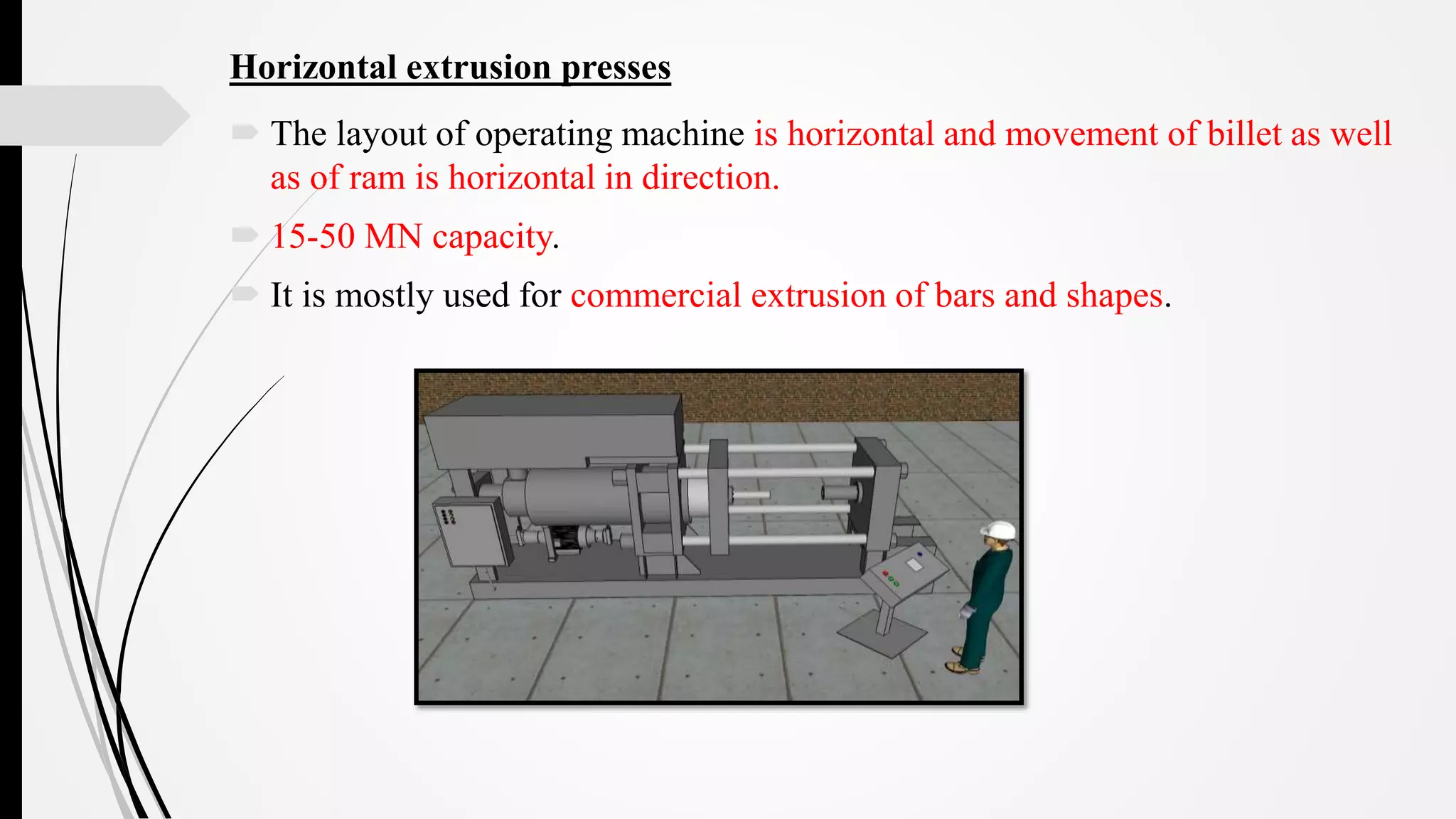 Horizontal extrusion presses

The layout of operating machine is horizontal and movement of billet as well as of ram is horizontal in direction.

15-50 MN capacity.

It is mostly used for commercial extrusion of bars and shapes.